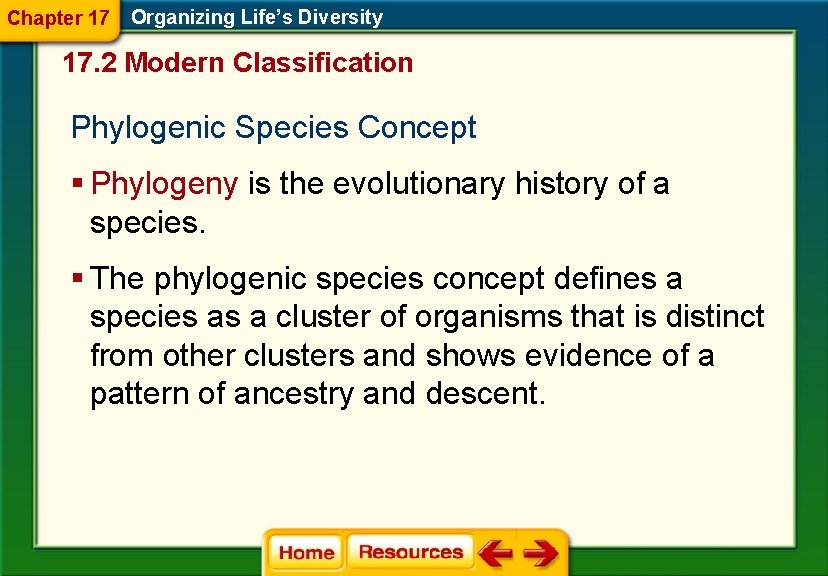 Chapter 17 Organizing Life's Diversity

17.2 Modern Classification

Phylogenic Species Concept

▪ Phylogeny is the evolutionary history of a species.

▪ The phylogenic species concept defines a species as a cluster of organisms that is distinct from other clusters and shows evidence of a pattern of ancestry and descent.

Home Resources